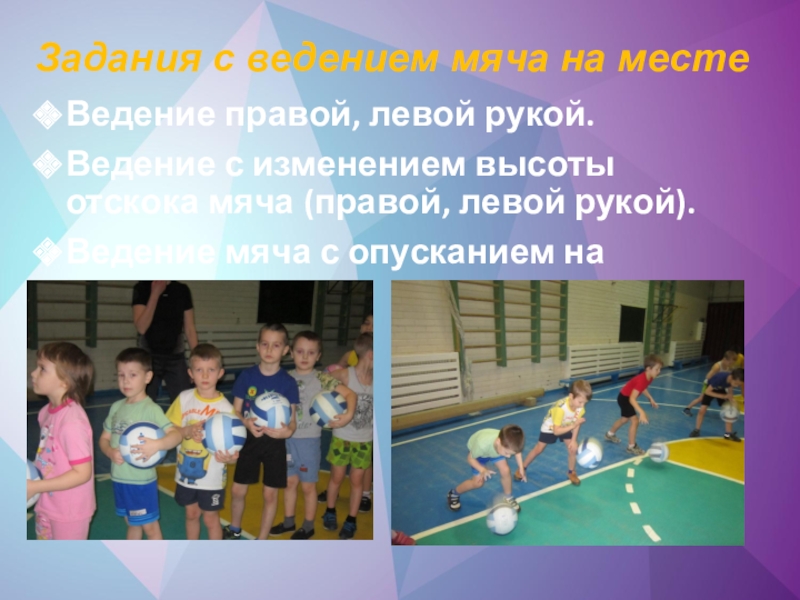 Задания с ведением мяча на месте

Ведение правой, левой рукой.

Ведение с изменением высоты отскока мяча (правой, левой рукой).

Ведение мяча с опусканием на